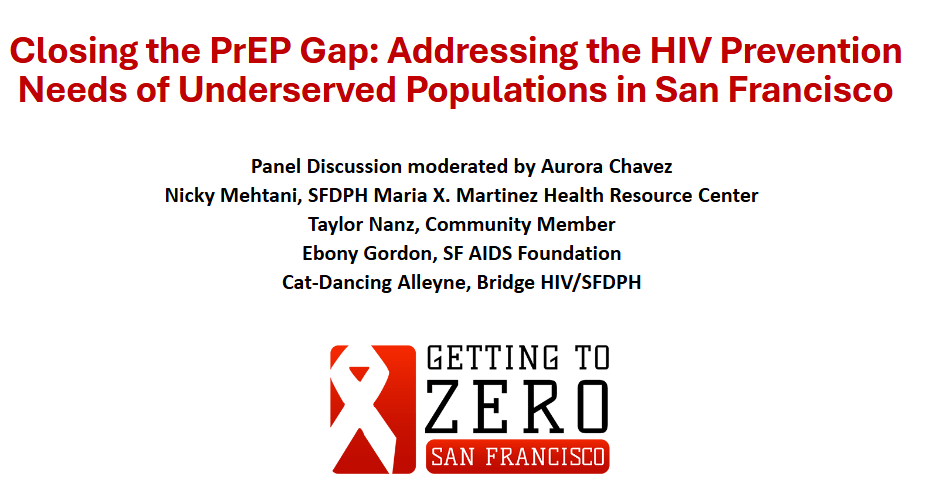 Closing the PrEP Gap: Addressing the HIV Prevention Needs of Underserved Populations in San Francisco

Panel Discussion moderated by Aurora Chavez
Nicky Mehtani, SFDPH Maria X. Martinez Health Resource Center
Taylor Nanz, Community Member
Ebony Gordon, SF AIDS Foundation
Cat-Dancing Alleyne, Bridge HIV/SFDPH

GETTING TO
ZERO
SAN FRANCISCO